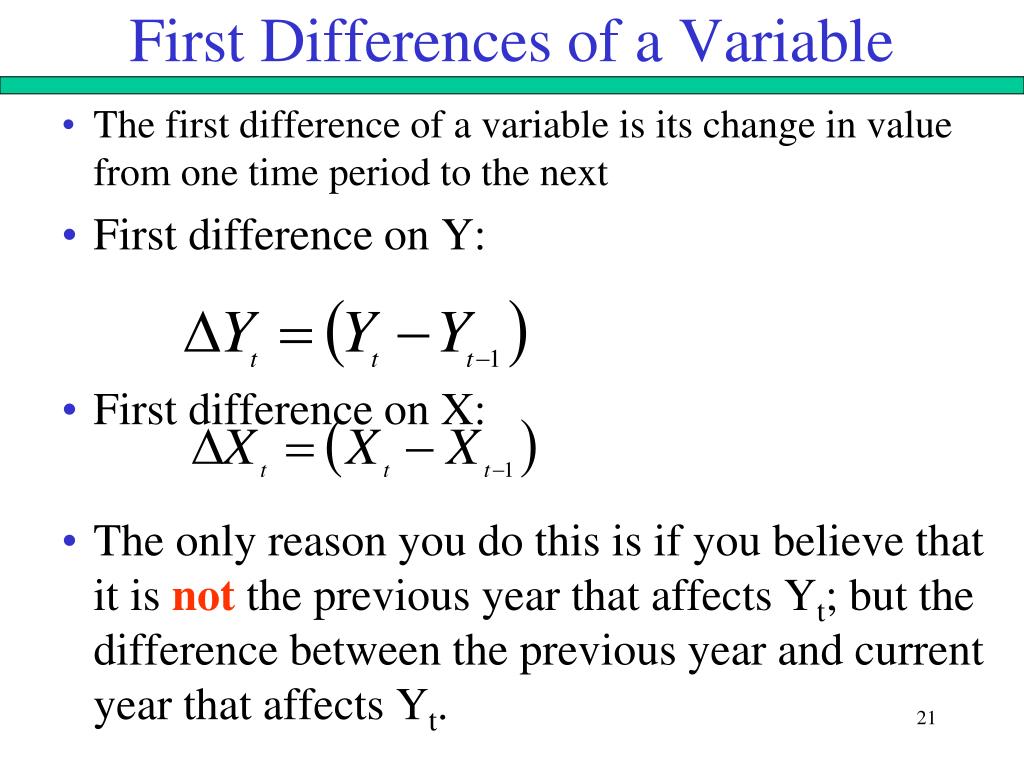 First Differences of a Variable

• The first difference of a variable is its change in value from one time period to the next

• First difference on Y:

$\Delta Y_t = (Y_t - Y_{t-1})$

• First difference on X:

$\Delta X_t = (X_t - X_{t-1})$

• The only reason you do this is if you believe that it is not the previous year that affects $Y_t$; but the difference between the previous year and current year that affects $Y_t$.

21